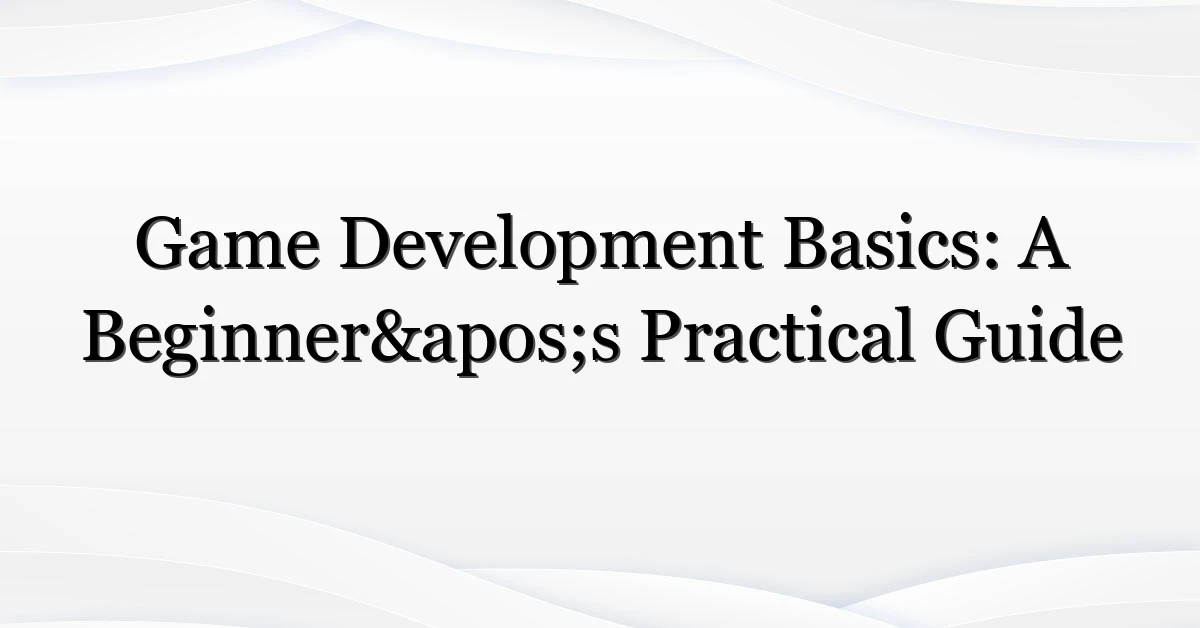 Game Development Basics: A Beginner&apos;s Practical Guide